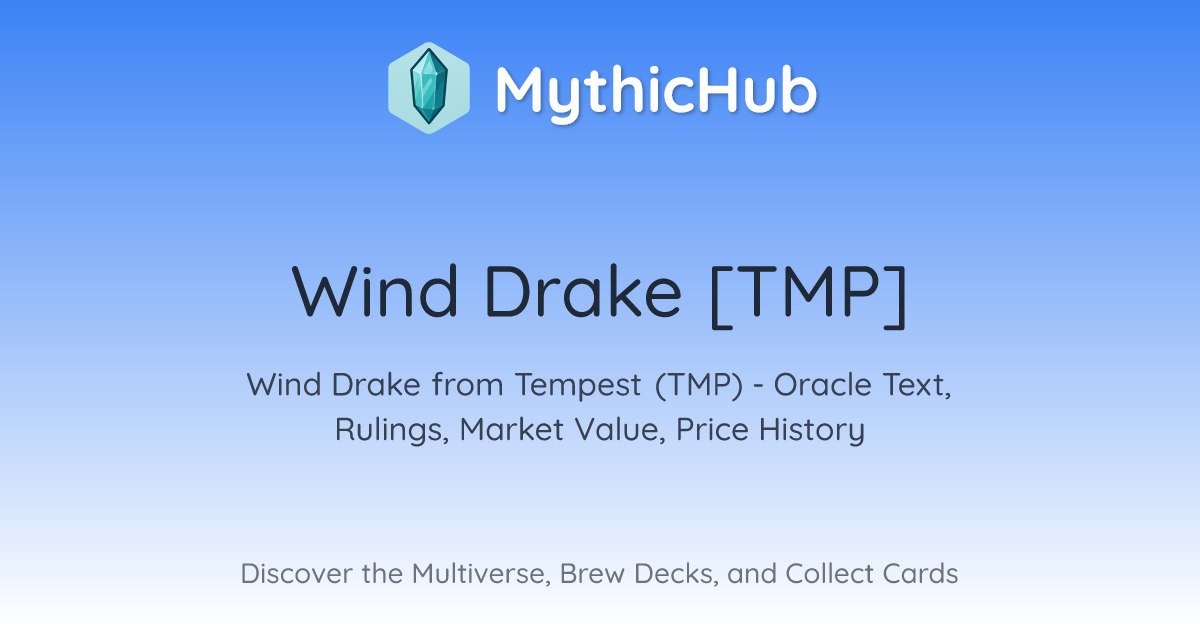 MythicHub

Wind Drake [TMP]

Wind Drake from Tempest (TMP) - Oracle Text, Rulings, Market Value, Price History

Discover the Multiverse, Brew Decks, and Collect Cards